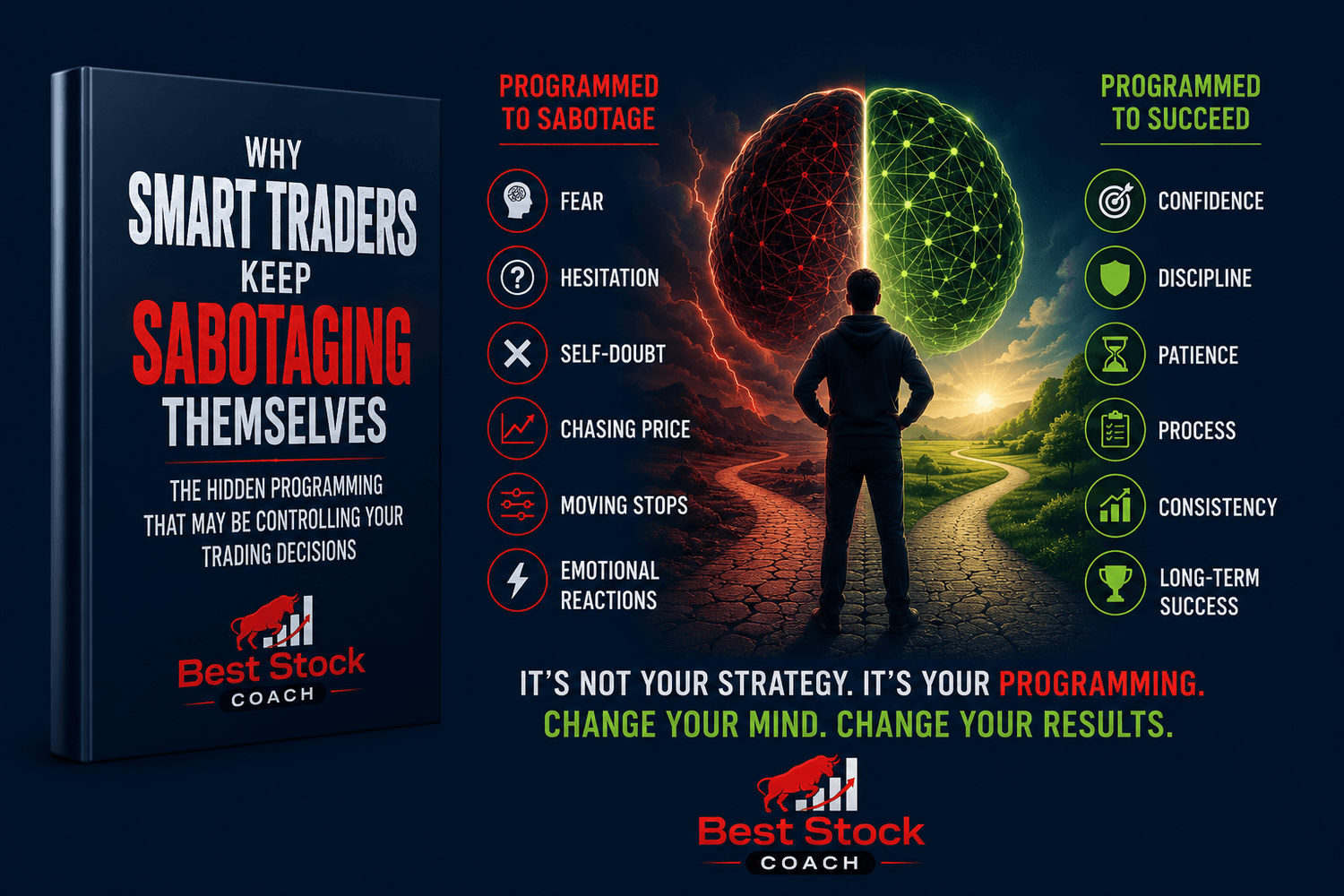 WHY
SMART TRADERS
KEEP
SABOTAGING
THEMSELVES

THE HIDDEN PROGRAMMING THAT MAY BE CONTROLLING YOUR TRADING DECISIONS

Best Stock
COACH

PROGRAMMED TO SABOTAGE

FEAR

HESITATION

SELF-DOUBT

CHASING PRICE

MOVING STOPS

EMOTIONAL REACTIONS

PROGRAMMED TO SUCCEED

CONFIDENCE

DISCIPLINE

PATIENCE

PROCESS

CONSISTENCY

LONG-TERM SUCCESS

IT'S NOT YOUR STRATEGY. IT'S YOUR PROGRAMMING.
CHANGE YOUR MIND. CHANGE YOUR RESULTS.

Best Stock
COACH